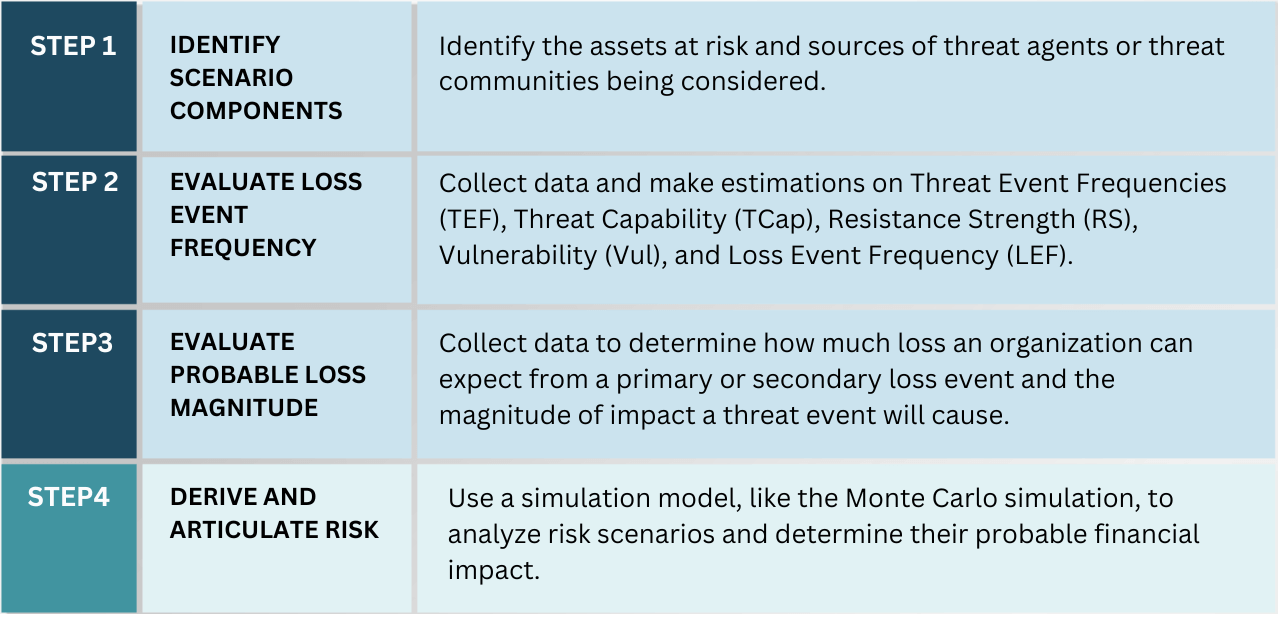 | STEP 1 | IDENTIFY SCENARIO COMPONENTS | Identify the assets at risk and sources of threat agents or threat communities being considered. |
|---|---|---|
| STEP 2 | EVALUATE LOSS EVENT FREQUENCY | Collect data and make estimations on Threat Event Frequencies (TEF), Threat Capability (TCap), Resistance Strength (RS), Vulnerability (Vul), and Loss Event Frequency (LEF). |
| STEP3 | EVALUATE PROBABLE LOSS MAGNITUDE | Collect data to determine how much loss an organization can expect from a primary or secondary loss event and the magnitude of impact a threat event will cause. |
| STEP4 | DERIVE AND ARTICULATE RISK | Use a simulation model, like the Monte Carlo simulation, to analyze risk scenarios and determine their probable financial impact. |